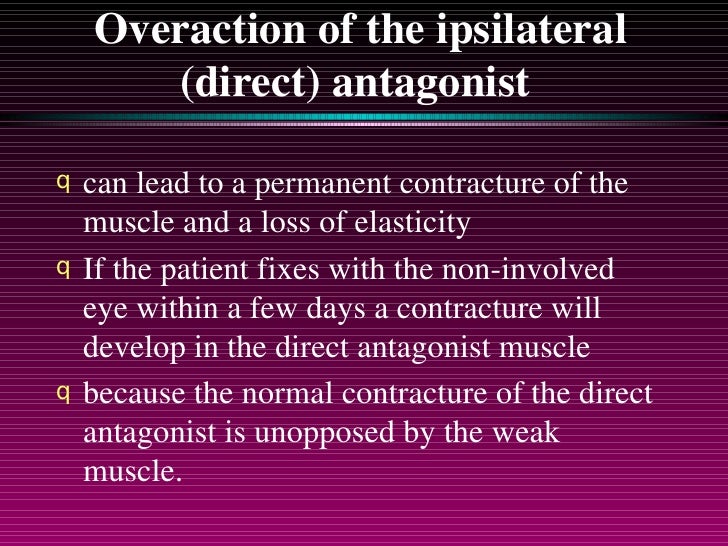 Overaction of the ipsilateral (direct) antagonist

q can lead to a permanent contracture of the muscle and a loss of elasticity

q If the patient fixes with the non-involved eye within a few days a contracture will develop in the direct antagonist muscle

q because the normal contracture of the direct antagonist is unopposed by the weak muscle.